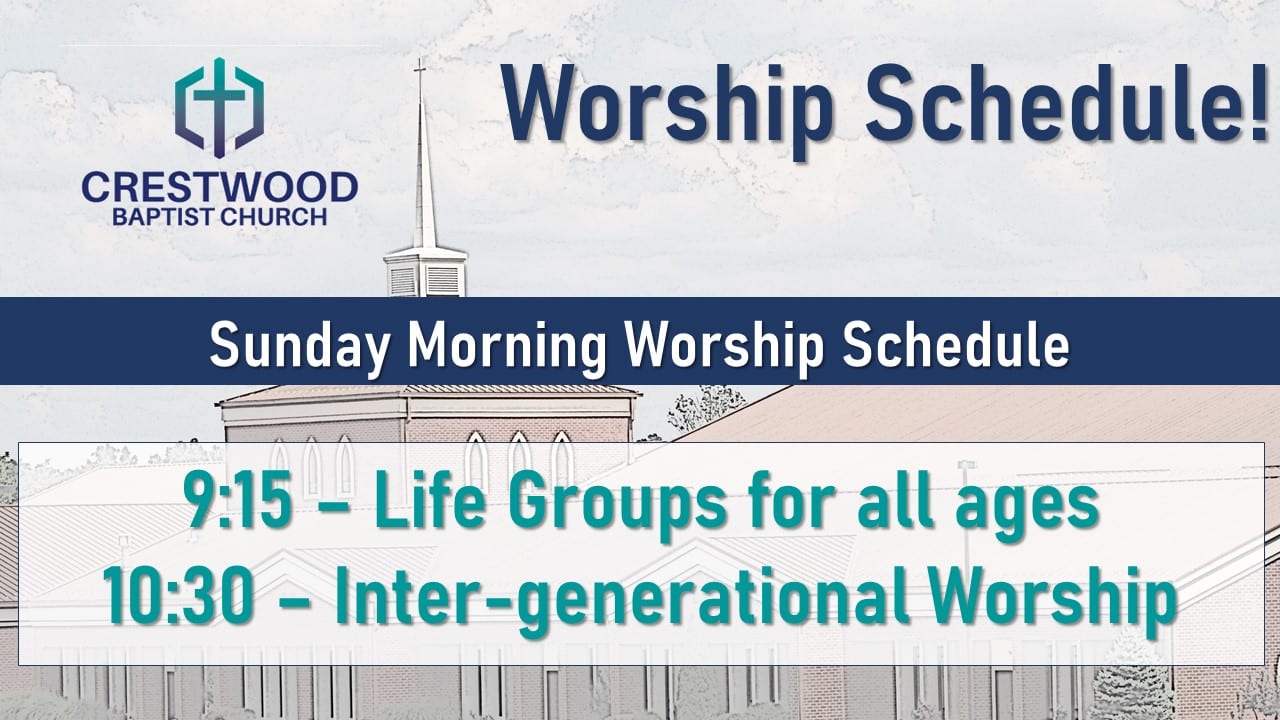 CRESTWOOD
BAPTIST CHURCH

Worship Schedule!

Sunday Morning Worship Schedule

9:15 – Life Groups for all ages
10:30 – Inter-generational Worship